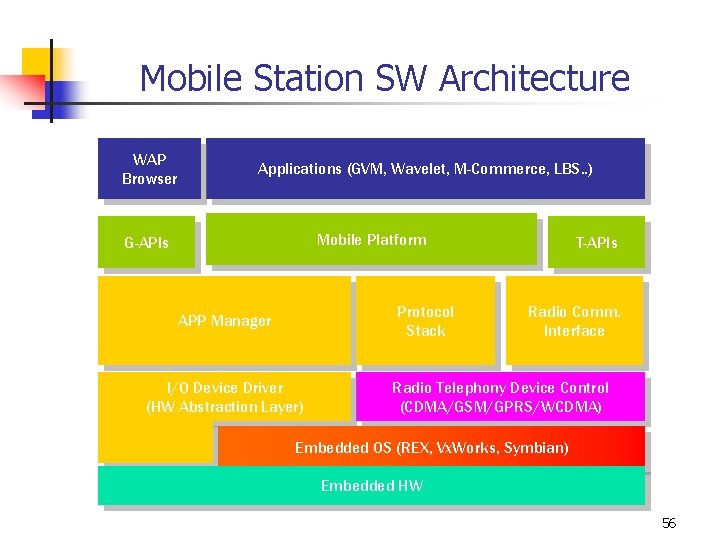 Mobile Station SW Architecture

WAP Browser

Applications (GVM, Wavelet, M-Commerce, LBS..)

G-APIs

Mobile Platform

T-APIs

APP Manager

Protocol Stack

Radio Comm. Interface

I/O Device Driver (HW Abstraction Layer)

Radio Telephony Device Control (CDMA/GSM/GPRS/WCDMA)

Embedded OS (REX, VxWorks, Symbian)

Embedded HW

56